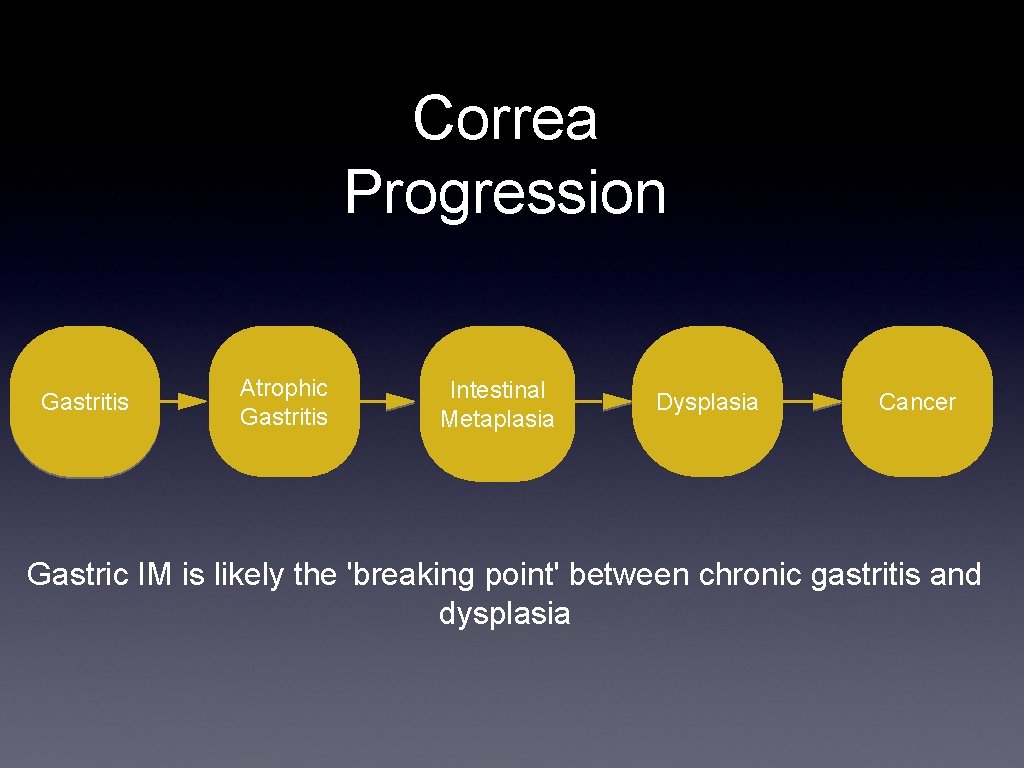 Correa Progression

Gastritis

Atrophic Gastritis

Intestinal Metaplasia

Dysplasia

Cancer

Gastric IM is likely the 'breaking point' between chronic gastritis and dysplasia